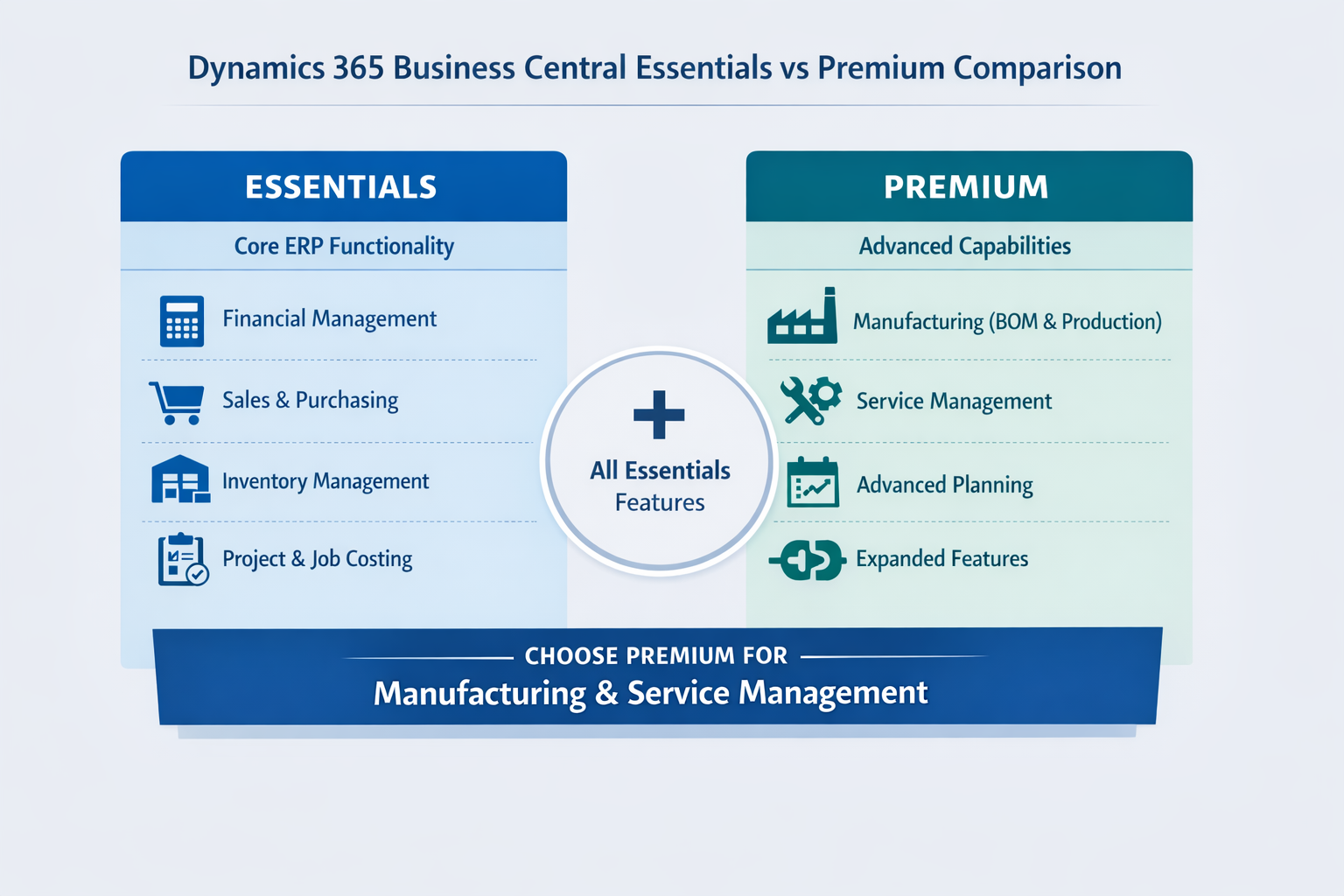 Dynamics 365 Business Central Essentials vs Premium Comparison

ESSENTIALS

Core ERP Functionality

Financial Management

Sales & Purchasing

Inventory Management

Project & Job Costing

+
All Essentials Features

PREMIUM

Advanced Capabilities

Manufacturing (BOM & Production)

Service Management

Advanced Planning

Expanded Features

CHOOSE PREMIUM FOR
Manufacturing & Service Management